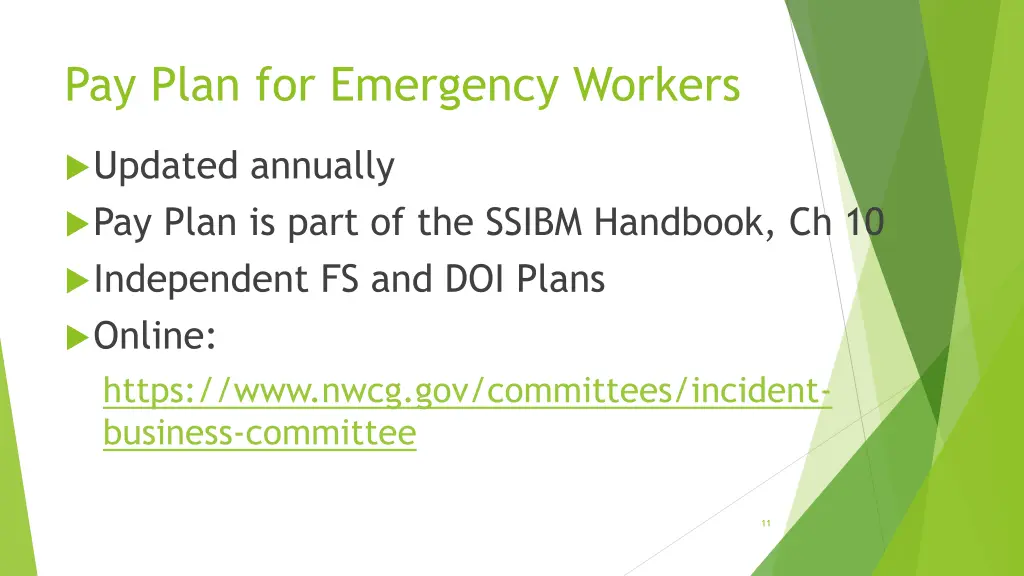 Pay Plan for Emergency Workers

Updated annually

Pay Plan is part of the SSIBM Handbook, Ch 10

Independent FS and DOI Plans

Online:

https://www.nwcg.gov/committees/incident-business-committee

11